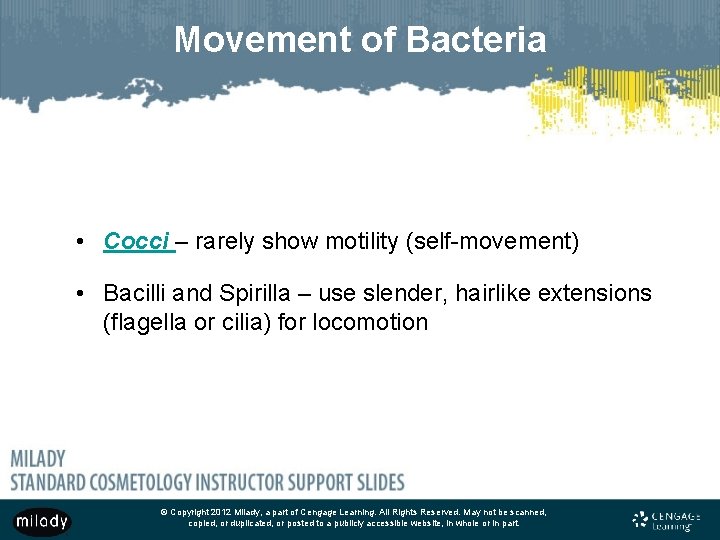 Movement of Bacteria

• Cocci – rarely show motility (self-movement)

• Bacilli and Spirilla – use slender, hairlike extensions (flagella or cilia) for locomotion

MILADY
STANDARD COSMETOLOGY INSTRUCTOR SUPPORT SLIDES

milady

© Copyright 2012 Milady, a part of Cengage Learning. All Rights Reserved. May not be scanned, copied, or duplicated, or posted to a publicly accessible website, in whole or in part.

CENGAGE Learning